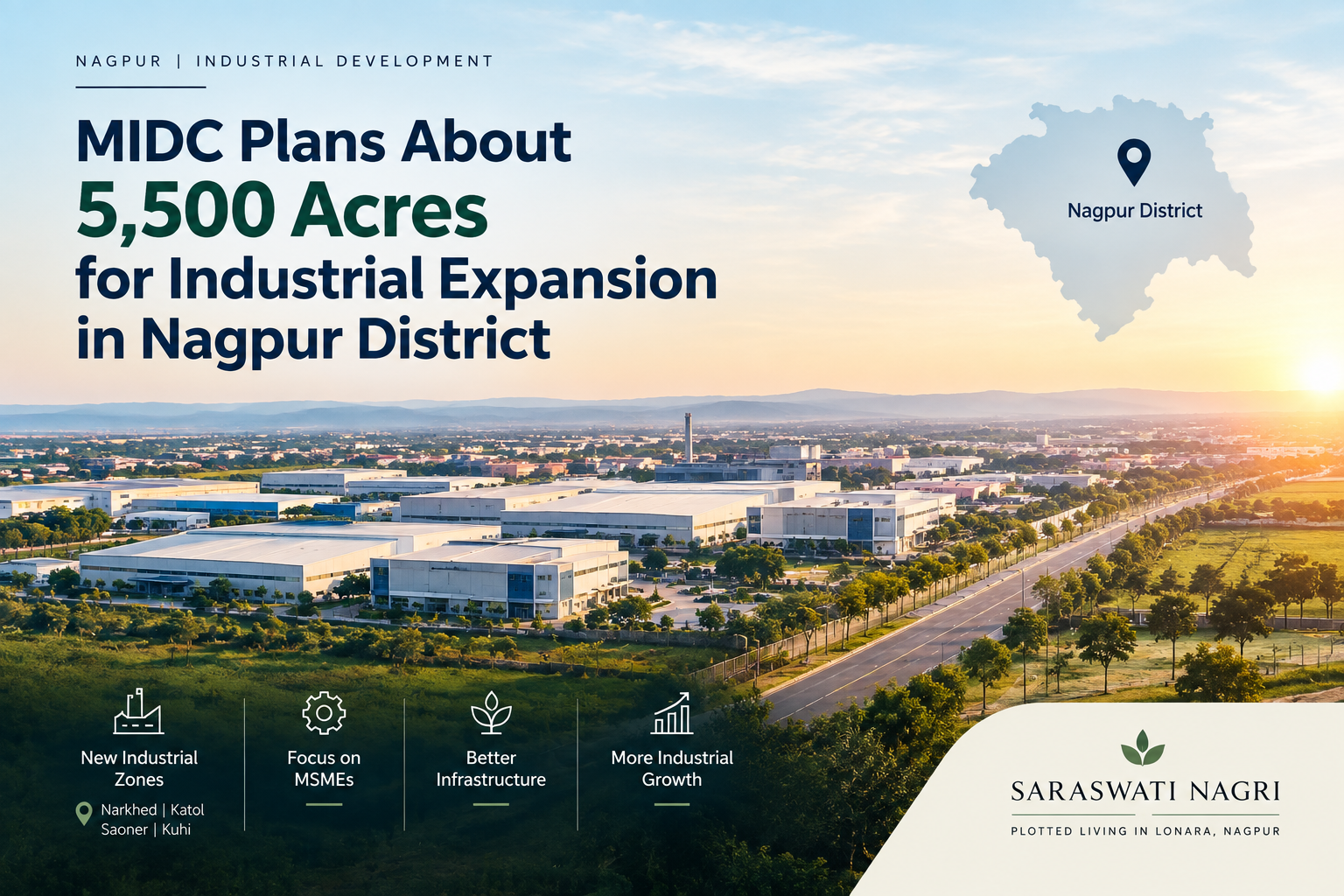 NAGPUR | INDUSTRIAL DEVELOPMENT

MIDC Plans About
5,500 Acres
for Industrial Expansion
in Nagpur District

Nagpur District

New Industrial Zones

Narkhed | Katol
Saoner | Kuhi

Focus on MSMEs

Better Infrastructure

More Industrial Growth

SARASWATI NAGRI
PLOTTED LIVING IN LONARA, NAGPUR